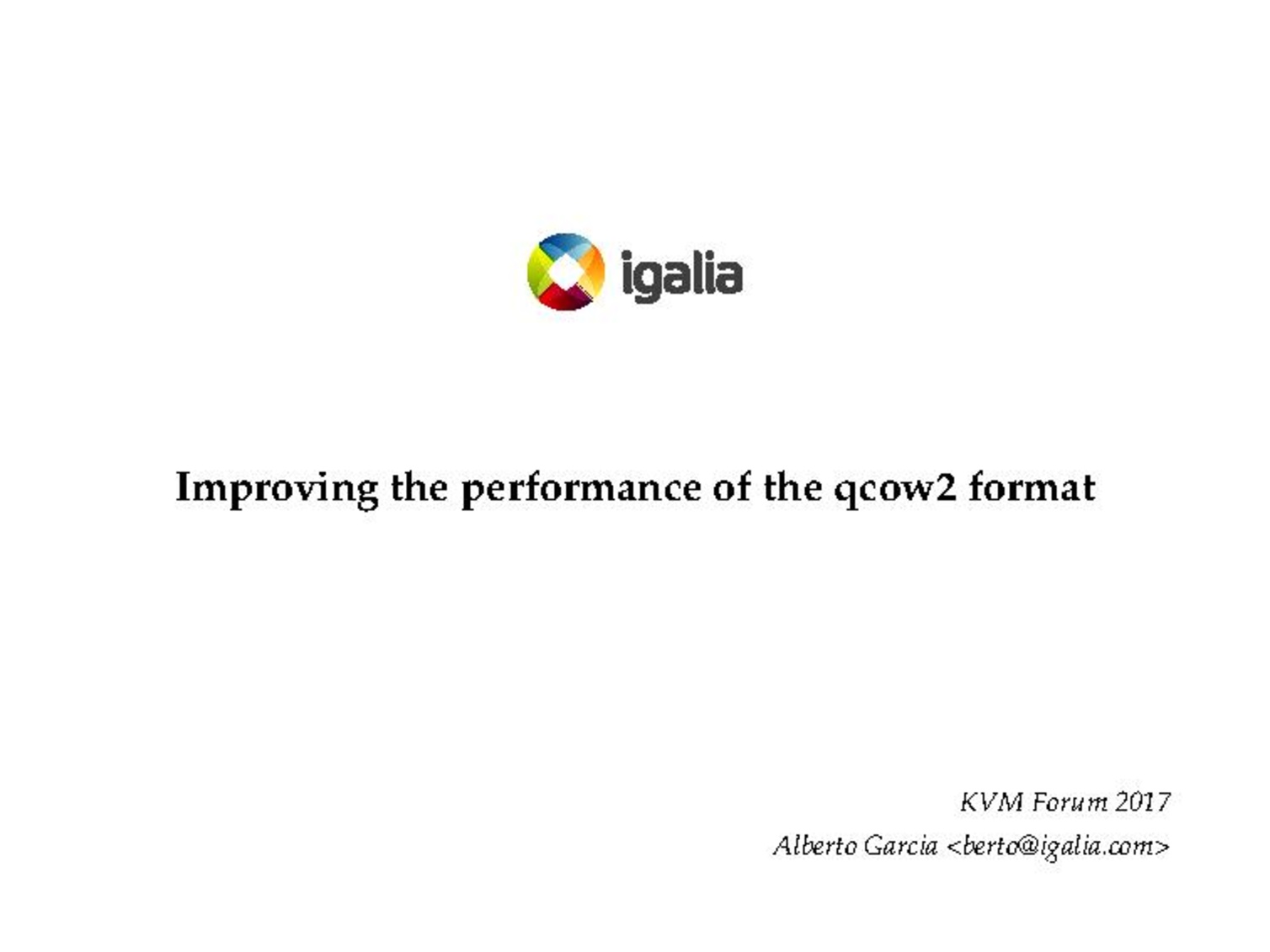 igalia

Improving the performance of the qcow2 format

KVM Forum 2017

Alberto Garcia <berto@igalia.com>